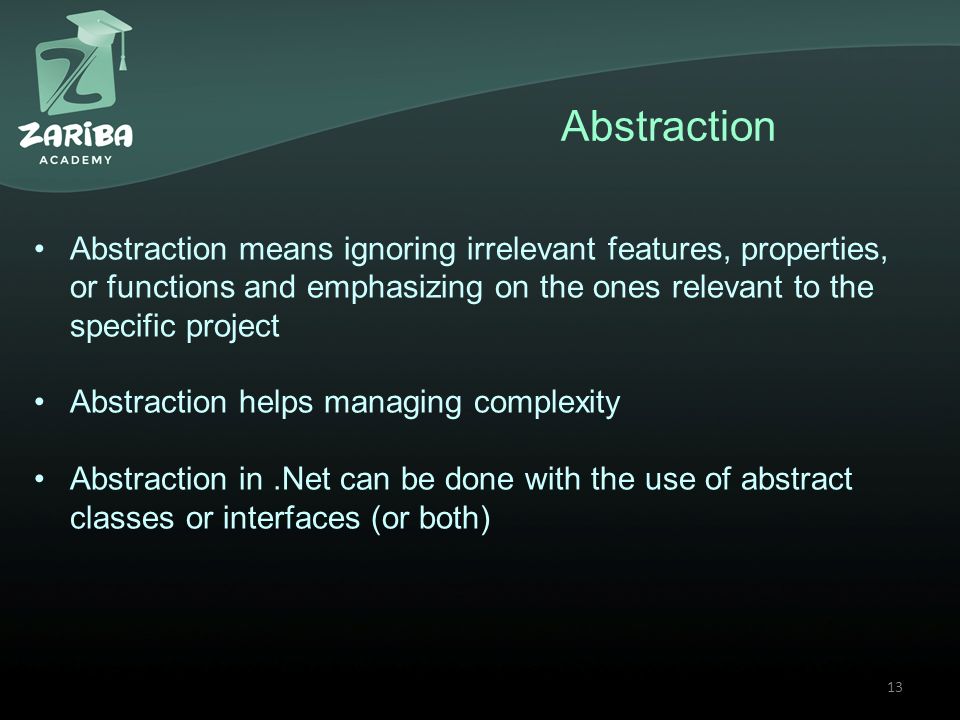 ZARIBA
ACADEMY

Abstraction

• Abstraction means ignoring irrelevant features, properties, or functions and emphasizing on the ones relevant to the specific project

• Abstraction helps managing complexity

• Abstraction in .Net can be done with the use of abstract classes or interfaces (or both)

13